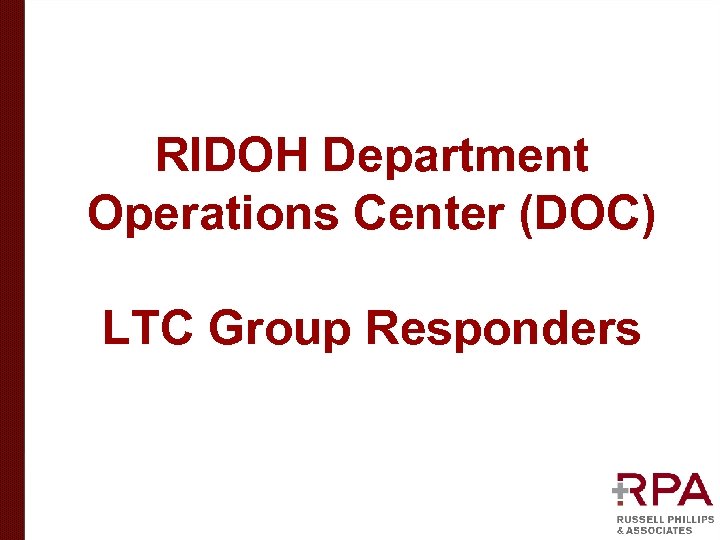 RIDOH Department Operations Center (DOC)

LTC Group Responders

RPA
RUSSELL PHILLIPS & ASSOCIATES